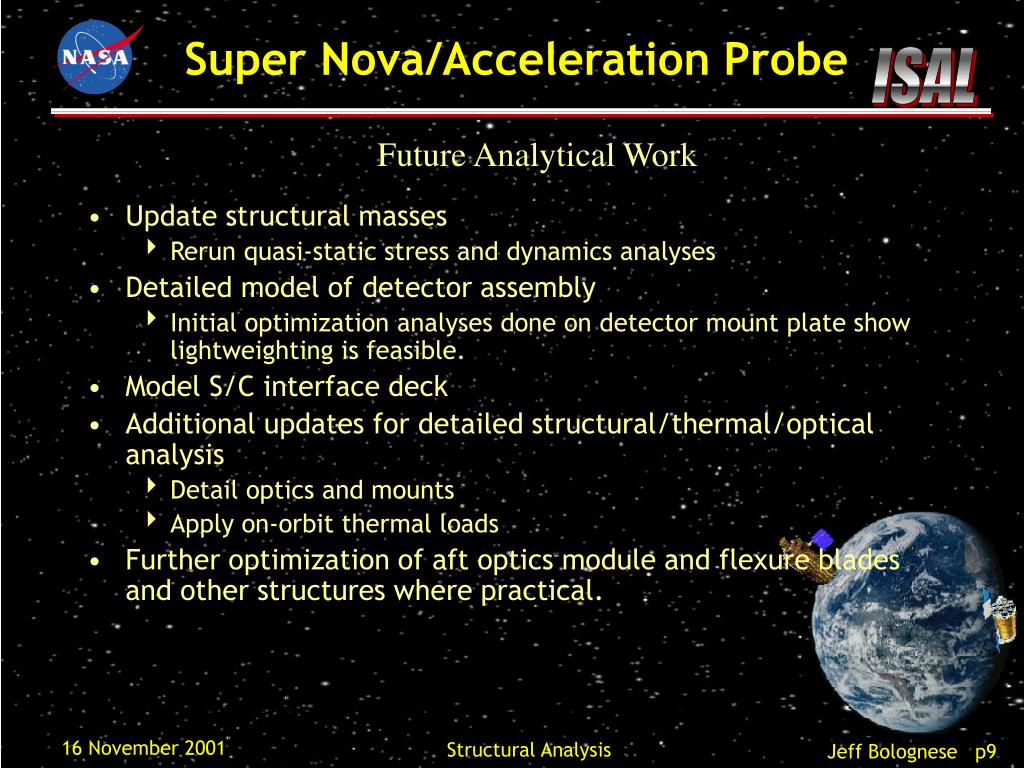 NASA

Super Nova/Acceleration Probe

ISAL

Future Analytical Work

• Update structural masses
  ‣ Rerun quasi-static stress and dynamics analyses
• Detailed model of detector assembly
  ‣ Initial optimization analyses done on detector mount plate show lightweighting is feasible.
• Model S/C interface deck
• Additional updates for detailed structural/thermal/optical analysis
  ‣ Detail optics and mounts
  ‣ Apply on-orbit thermal loads
• Further optimization of aft optics module and flexure blades and other structures where practical.

16 November 2001

Structural Analysis

Jeff Bolognese p9